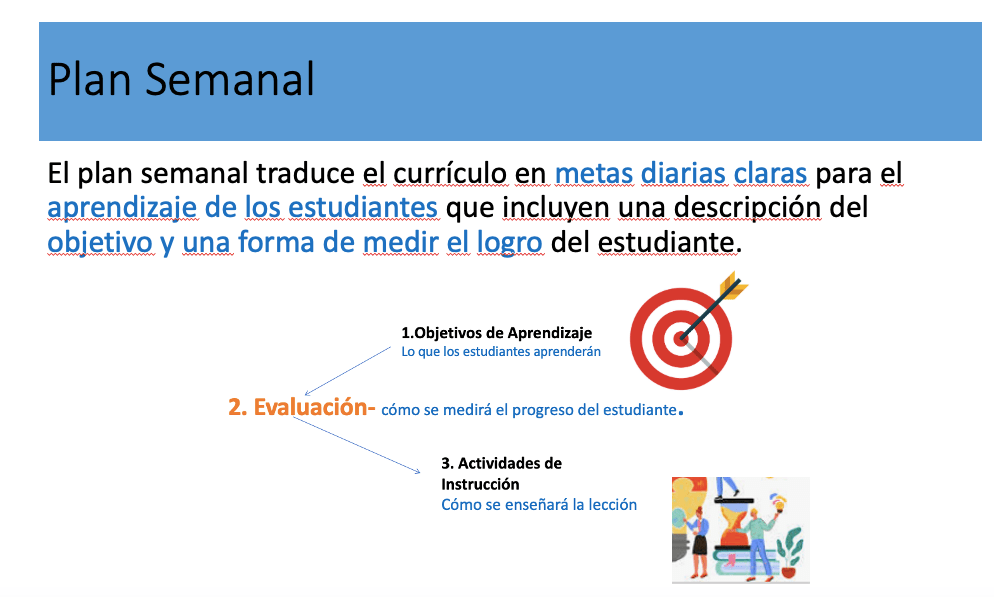 Plan Semanal

El plan semanal traduce el currículo en metas diarias claras para el aprendizaje de los estudiantes que incluyen una descripción del objetivo y una forma de medir el logro del estudiante.

1.Objetivos de Aprendizaje
Lo que los estudiantes aprenderán

2. Evaluación- cómo se medirá el progreso del estudiante.

3. Actividades de Instrucción
Cómo se enseñará la lección